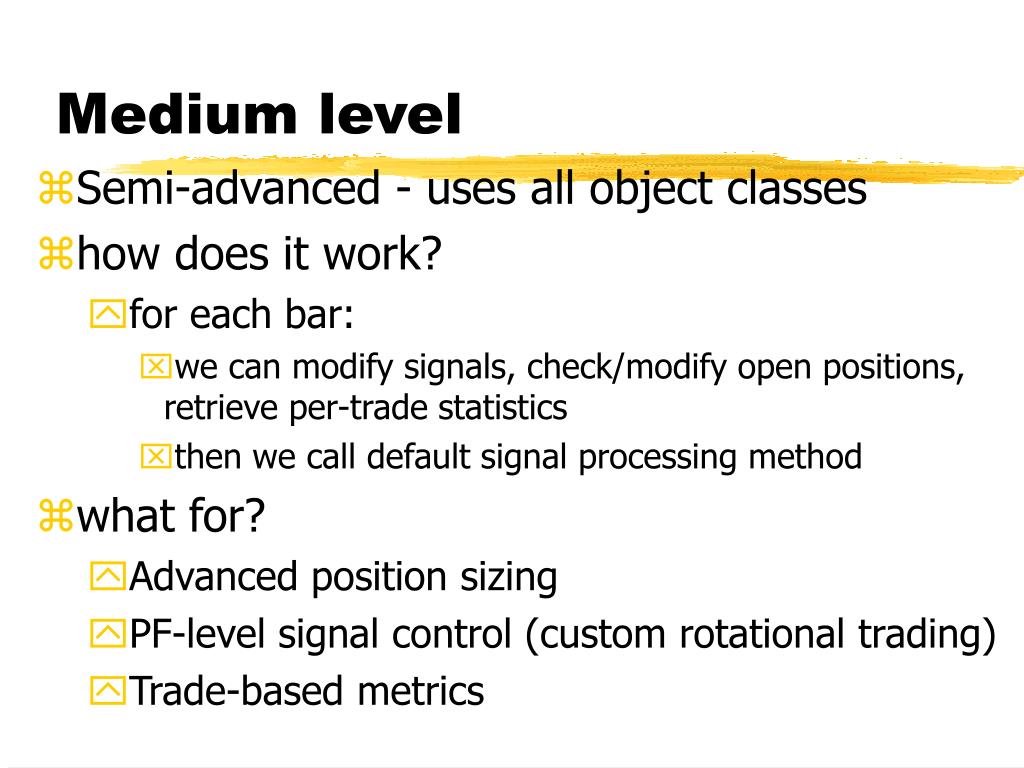 Medium level

Semi-advanced - uses all object classes

how does it work?

for each bar:

we can modify signals, check/modify open positions, retrieve per-trade statistics

then we call default signal processing method

what for?

Advanced position sizing

PF-level signal control (custom rotational trading)

Trade-based metrics